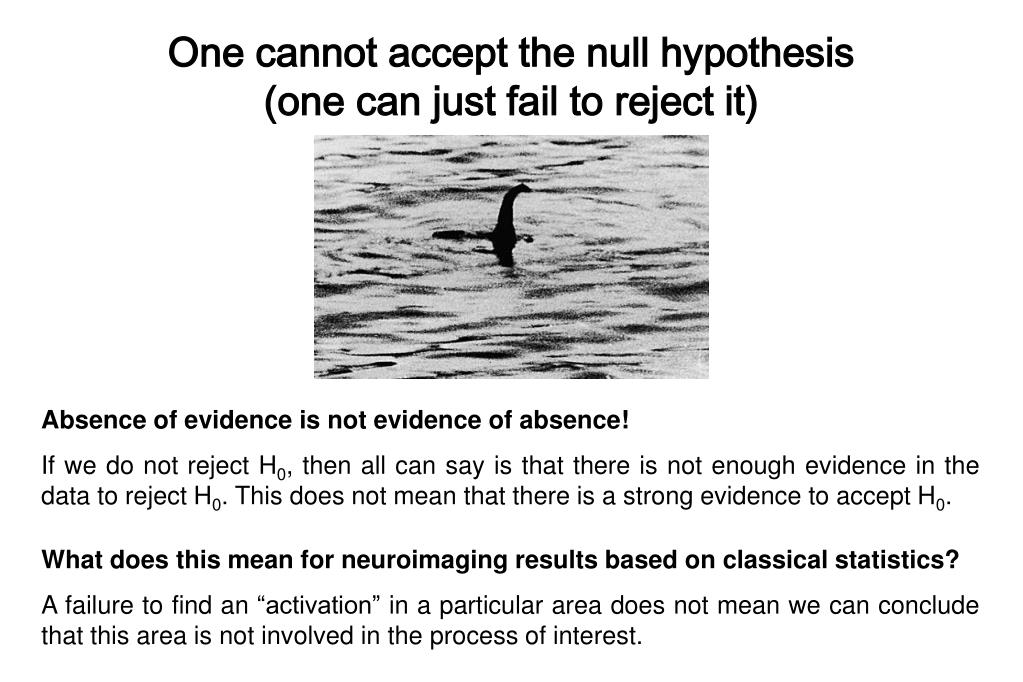 One cannot accept the null hypothesis (one can just fail to reject it)

Absence of evidence is not evidence of absence!

If we do not reject $H_0$, then all can say is that there is not enough evidence in the data to reject $H_0$. This does not mean that there is a strong evidence to accept $H_0$.

What does this mean for neuroimaging results based on classical statistics?

A failure to find an “activation” in a particular area does not mean we can conclude that this area is not involved in the process of interest.